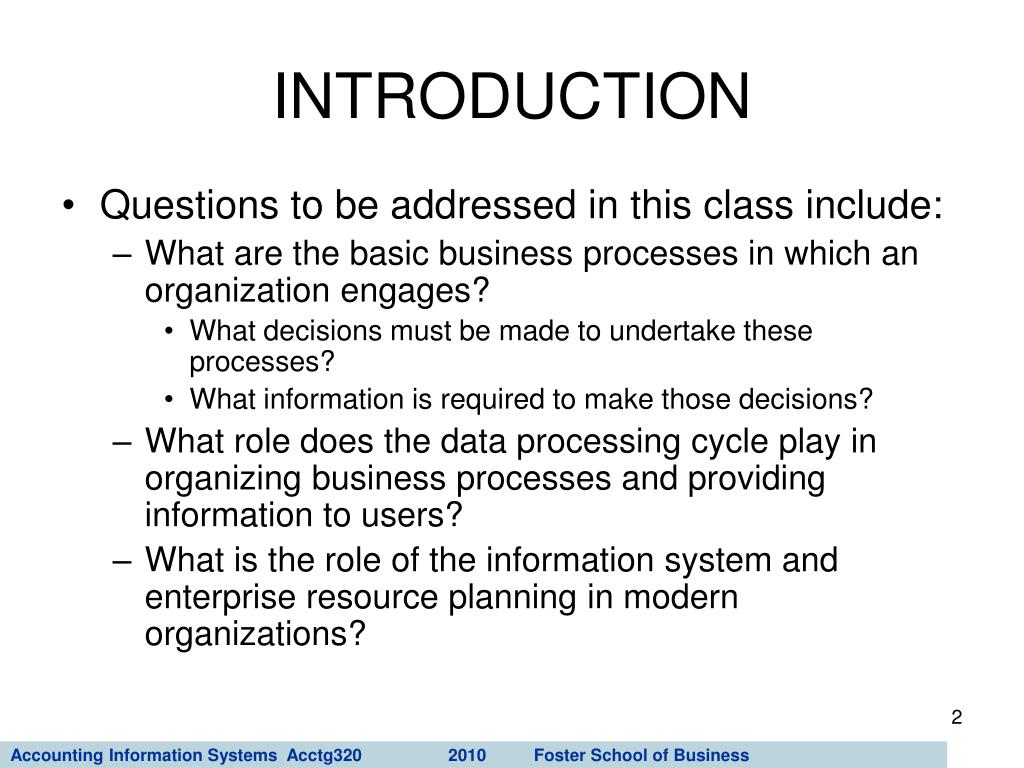 INTRODUCTION

• Questions to be addressed in this class include:
– What are the basic business processes in which an organization engages?
• What decisions must be made to undertake these processes?
• What information is required to make those decisions?
– What role does the data processing cycle play in organizing business processes and providing information to users?
– What is the role of the information system and enterprise resource planning in modern organizations?

2

Accounting Information Systems Acctg320 2010 Foster School of Business